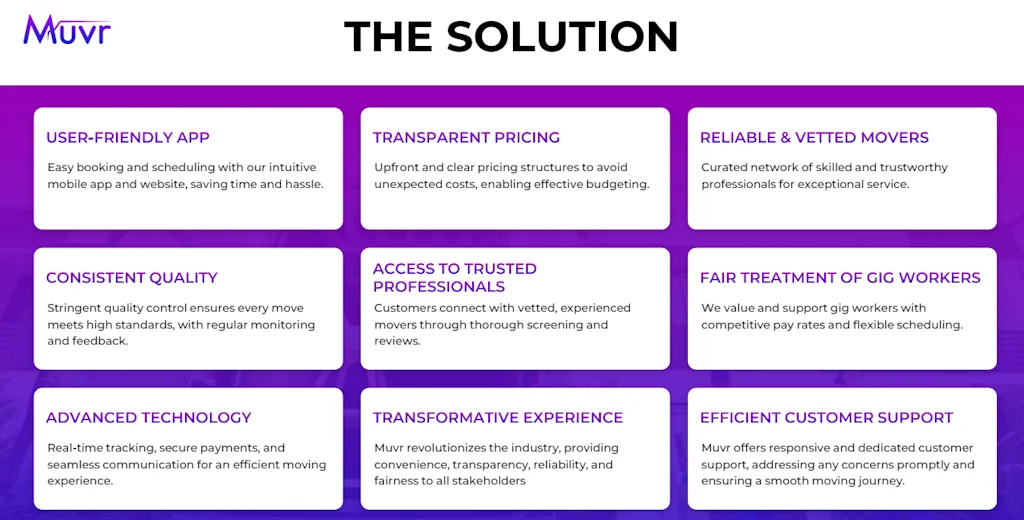 Muvr

THE SOLUTION

USER-FRIENDLY APP

Easy booking and scheduling with our intuitive mobile app and website, saving time and hassle.

TRANSPARENT PRICING

Upfront and clear pricing structures to avoid unexpected costs, enabling effective budgeting.

RELIABLE & VETTED MOVERS

Curated network of skilled and trustworthy professionals for exceptional service.

CONSISTENT QUALITY

Stringent quality control ensures every move meets high standards, with regular monitoring and feedback.

ACCESS TO TRUSTED PROFESSIONALS

Customers connect with vetted, experienced movers through thorough screening and reviews.

FAIR TREATMENT OF GIG WORKERS

We value and support gig workers with competitive pay rates and flexible scheduling.

ADVANCED TECHNOLOGY

Real-time tracking, secure payments, and seamless communication for an efficient moving experience.

TRANSFORMATIVE EXPERIENCE

Muvr revolutionizes the industry, providing convenience, transparency, reliability, and fairness to all stakeholders

EFFICIENT CUSTOMER SUPPORT

Muvr offers responsive and dedicated customer support, addressing any concerns promptly and ensuring a smooth moving journey.